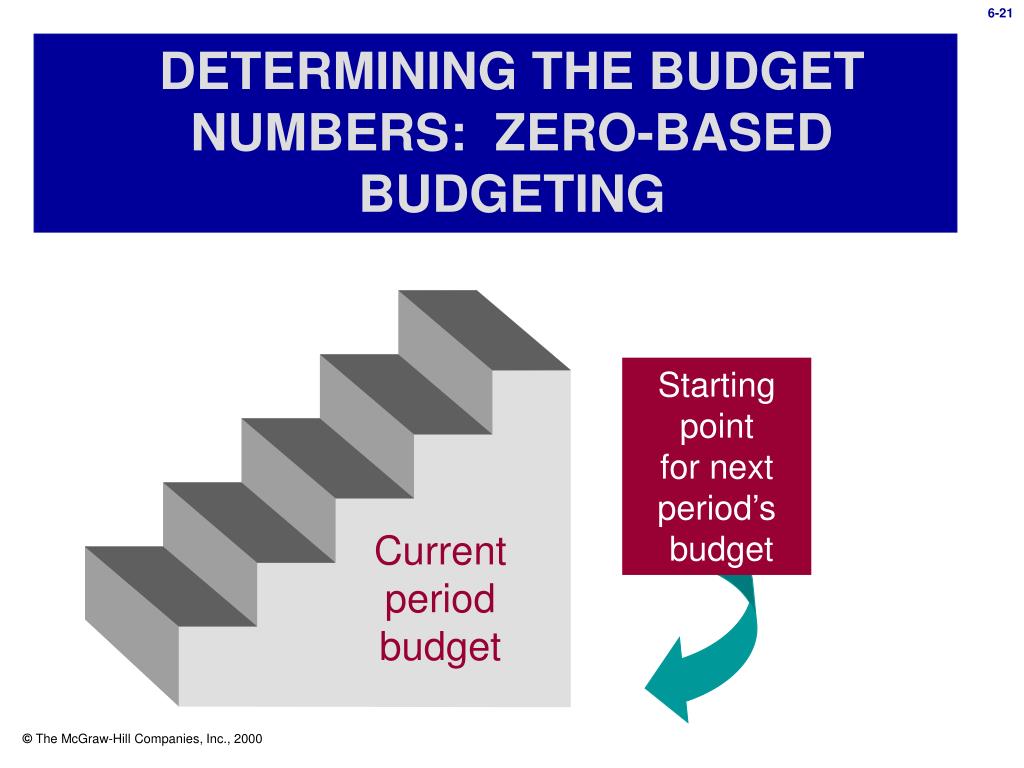 6-21

DETERMINING THE BUDGET NUMBERS: ZERO-BASED BUDGETING

Current period budget

Starting point for next period’s budget

© The McGraw-Hill Companies, Inc., 2000